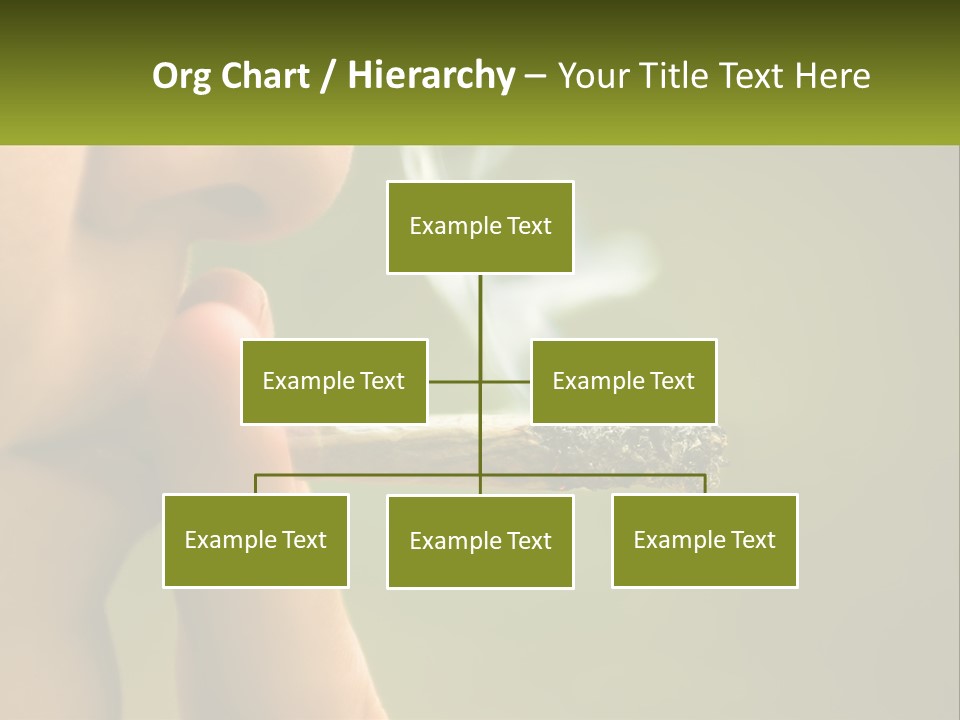 Org Chart / Hierarchy – Your Title Text Here

Example Text

Example Text

Example Text

Example Text

Example Text

Example Text